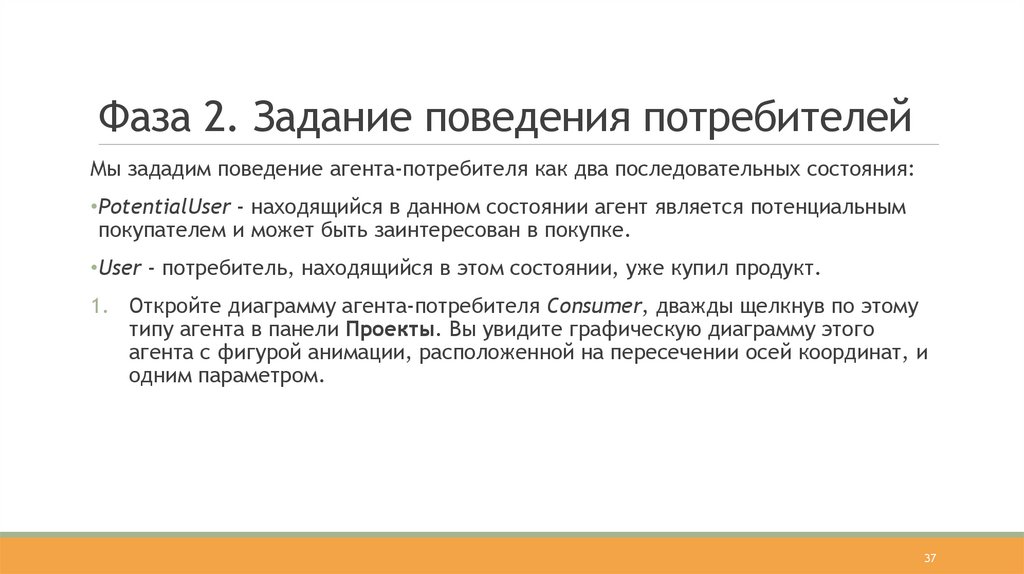 Фаза 2. Задание поведения потребителей

Мы зададим поведение агента-потребителя как два последовательных состояния:

•PotentialUser - находящийся в данном состоянии агент является потенциальным покупателем и может быть заинтересован в покупке.

•User - потребитель, находящийся в этом состоянии, уже купил продукт.

1. Откройте диаграмму агента-потребителя Consumer, дважды щелкнув по этому типу агента в панели Проекты. Вы увидите графическую диаграмму этого агента с фигурой анимации, расположенной на пересечении осей координат, и одним параметром.

37